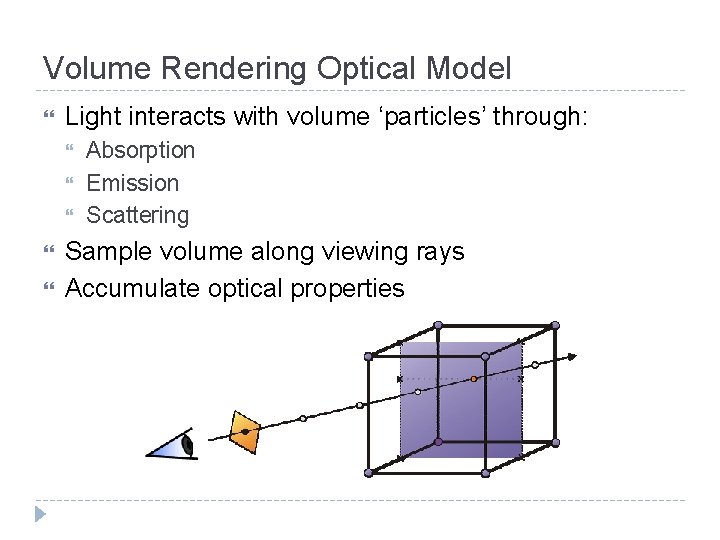 Volume Rendering Optical Model

Light interacts with volume ‘particles’ through:

Absorption

Emission

Scattering

Sample volume along viewing rays

Accumulate optical properties